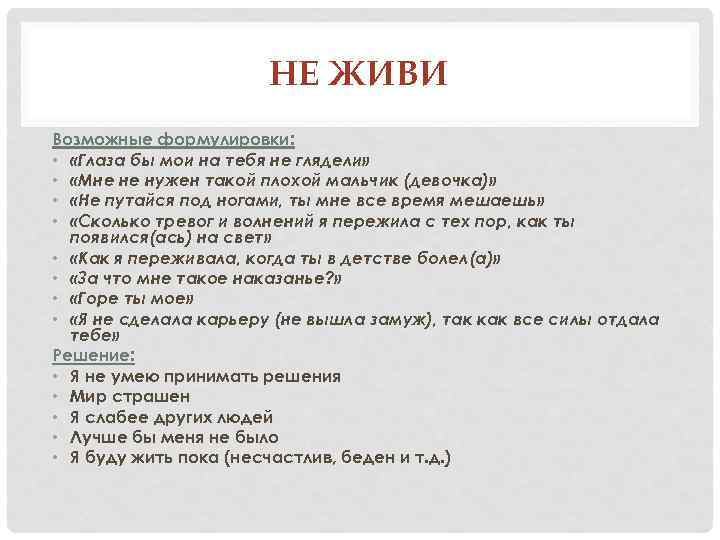 НЕ ЖИВИ

Возможные формулировки:

• «Глаза бы мои на тебя не глядели»
• «Мне не нужен такой плохой мальчик (девочка)»
• «Не путайся под ногами, ты мне все время мешаешь»
• «Сколько тревог и волнений я пережила с тех пор, как ты появился(ась) на свет»
• «Как я переживала, когда ты в детстве болел(а)»
• «За что мне такое наказанье?»
• «Горе ты мое»
• «Я не сделала карьеру (не вышла замуж), так как все силы отдала тебе»

Решение:

• Я не умею принимать решения
• Мир страшен
• Я слабее других людей
• Лучше бы меня не было
• Я буду жить пока (несчастлив, беден и т.д.)